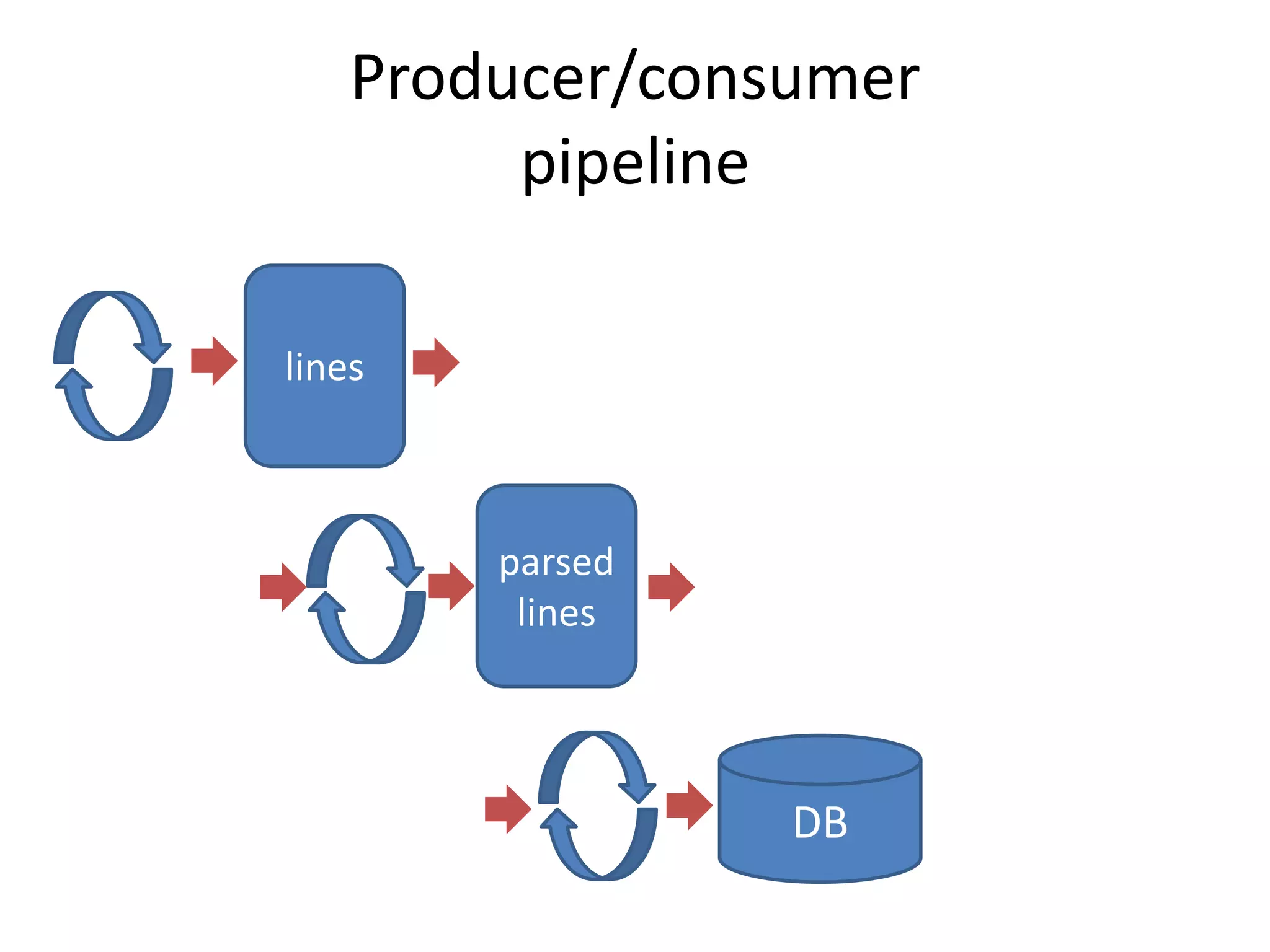 Producer/consumer pipeline

lines

parsed lines

DB